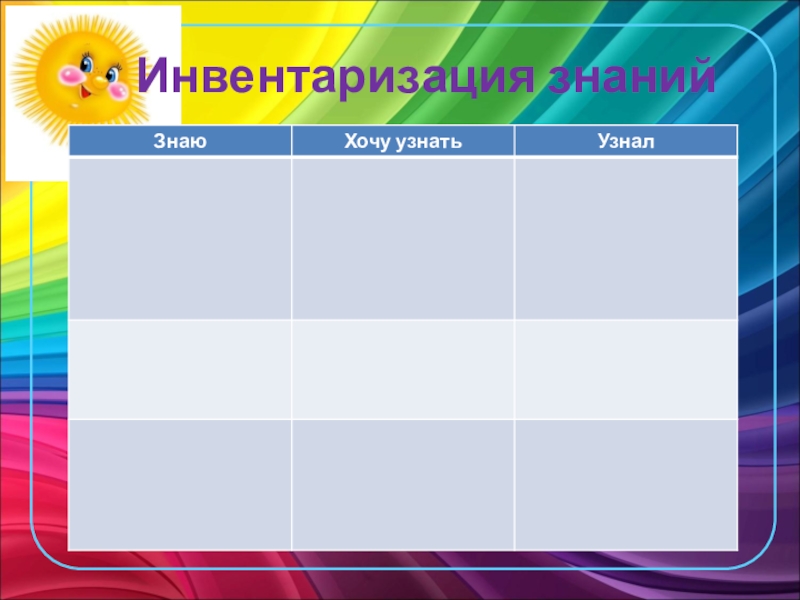 Инвентаризация знаний

| Знаю | Хочу узнать | Узнал |
|---|---|---|
| | | |
| | | |
| | | |